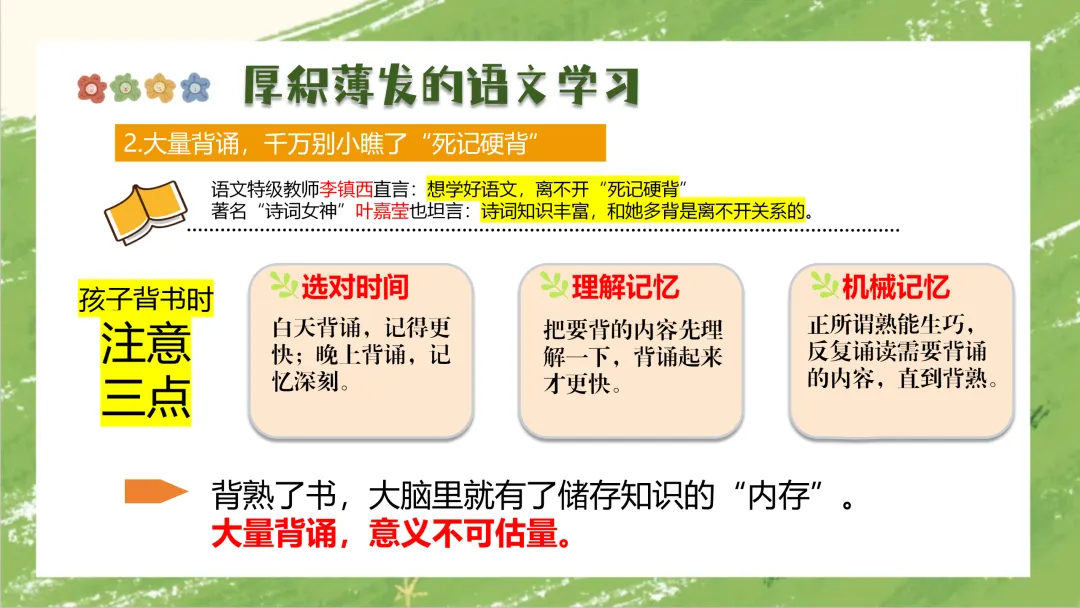 厚积薄发的语文学习

2.大量背诵，千万别小瞧了“死记硬背”

语文特级教师李镇西直言：想学好语文，离不开“死记硬背”
著名“诗词女神”叶嘉莹也坦言：诗词知识丰富，和她多背是离不开关系的。

孩子背书时
注意
三点

选对时间
白天背诵，记得更快；晚上背诵，记忆深刻。

理解记忆
把要背的内容先理解一下，背诵起来才更快。

机械记忆
正所谓熟能生巧，反复诵读需要背诵的内容，直到背熟。

背熟了书，大脑里就有了储存知识的“内存”。
大量背诵，意义不可估量。